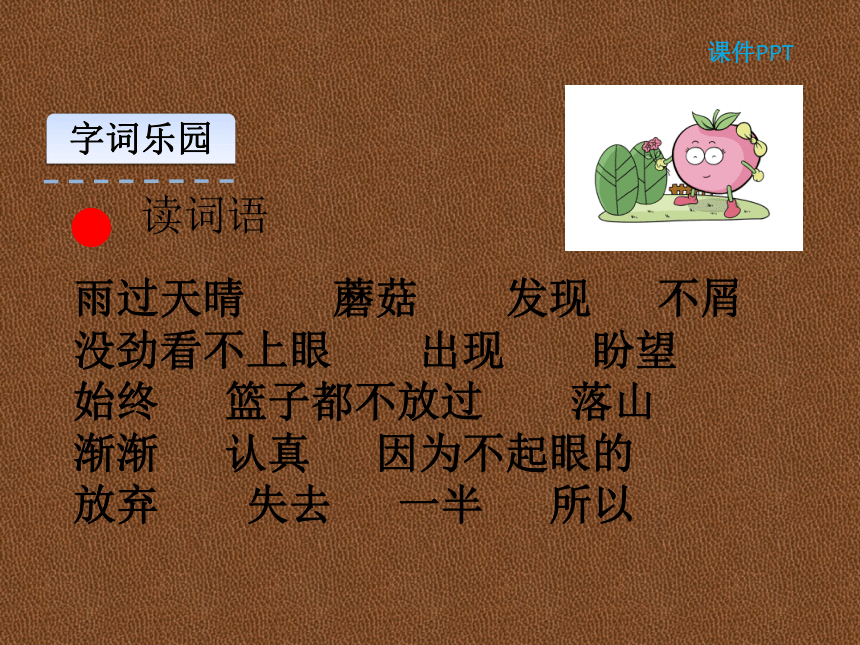 课件PPT

字词乐园

读词语

雨过天晴　蘑菇　发现　不屑
没劲看不上眼　出现　盼望
始终　篮子都不放过　落山
渐渐　认真　因为不起眼的
放弃　失去　一半　所以